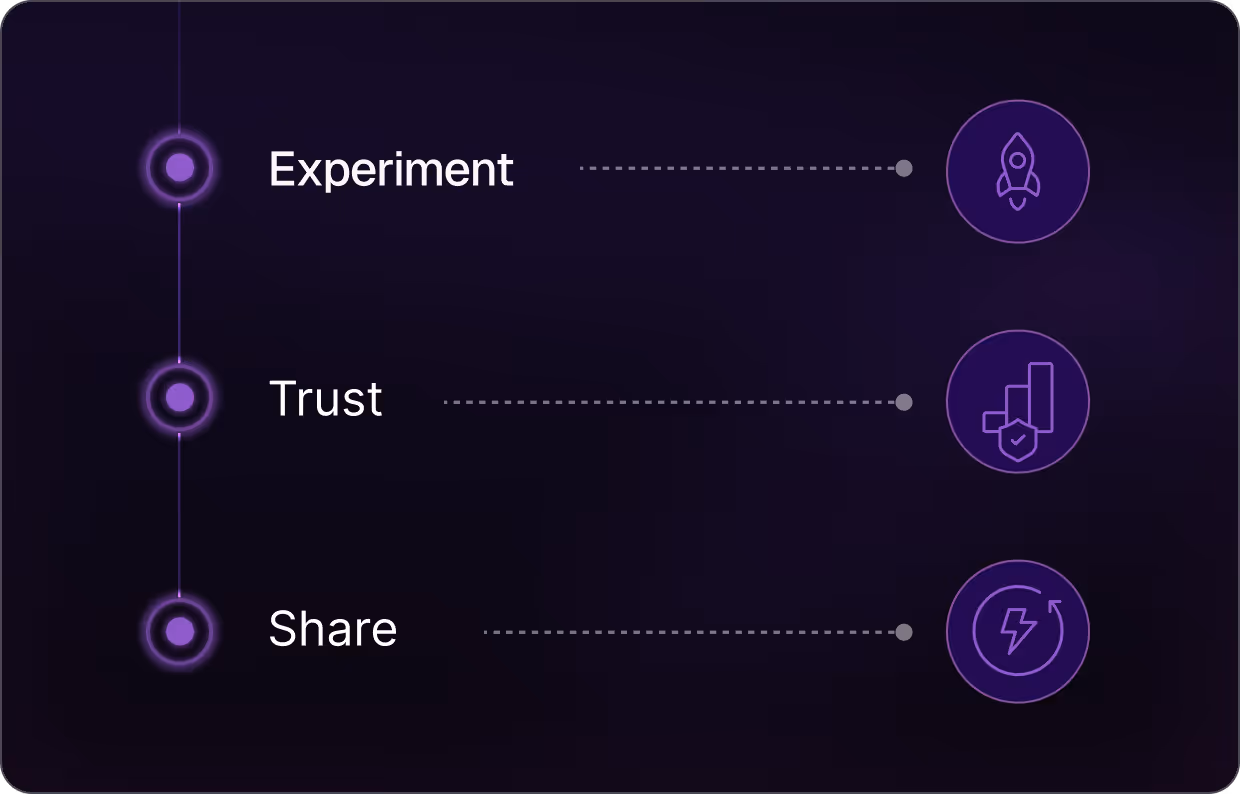 Experiment

Trust

Share